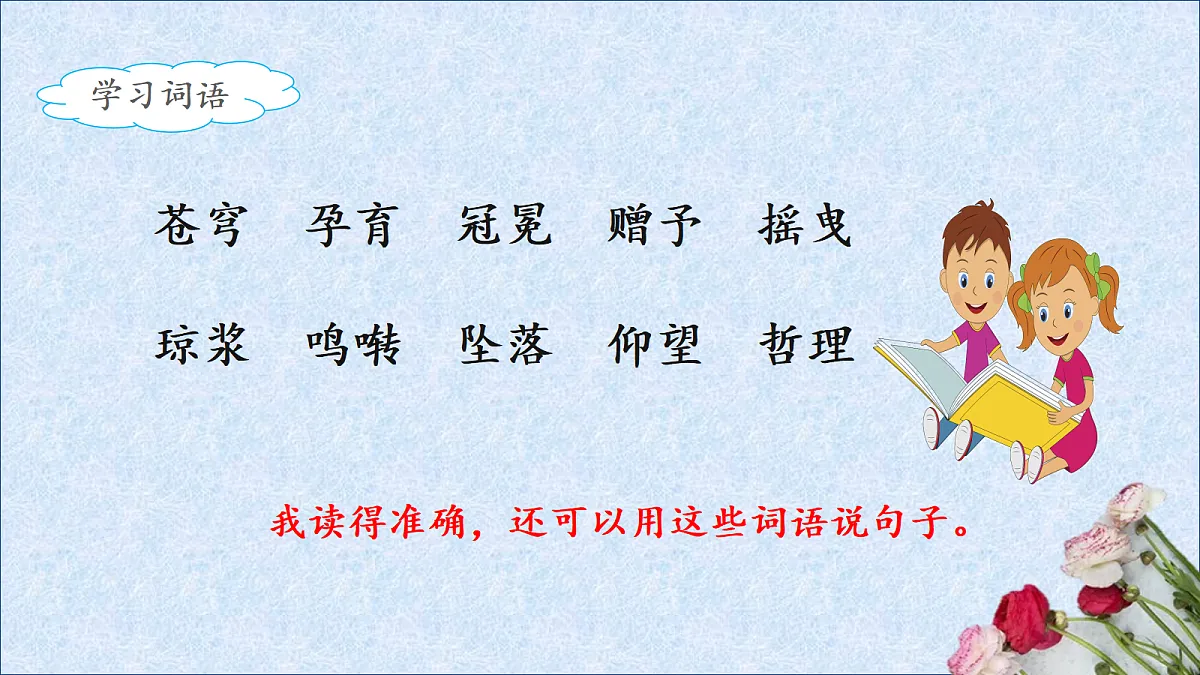 学习词语

苍穹　孕育　冠冕　赠予　摇曳

琼浆　鸣啭　坠落　仰望　哲理

我读得准确，还可以用这些词语说句子。